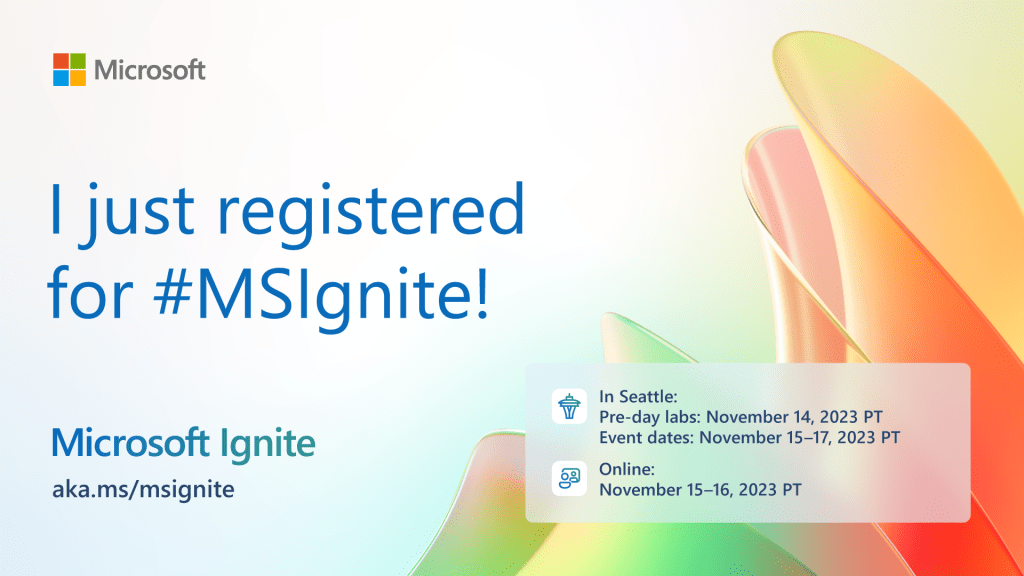 Microsoft

I just registered for #MSIgnite!

Microsoft Ignite

aka.ms/msignite

In Seattle:
Pre-day labs: November 14, 2023 PT
Event dates: November 15–17, 2023 PT

Online:
November 15–16, 2023 PT